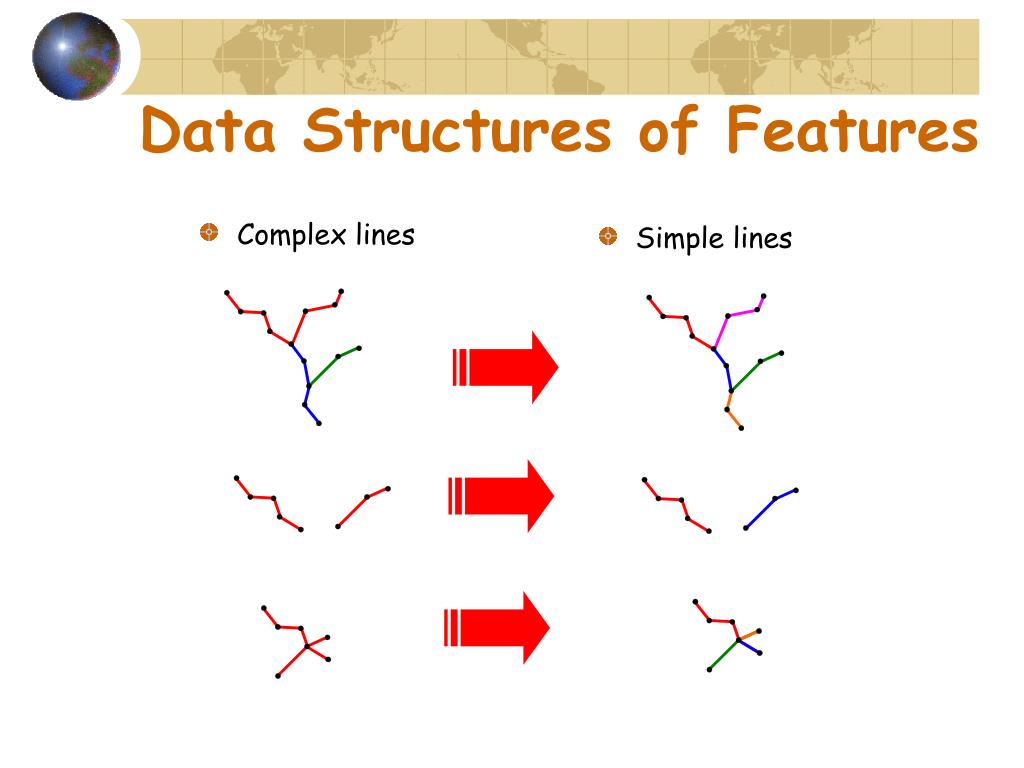 Data Structures of Features

Complex lines

Simple lines